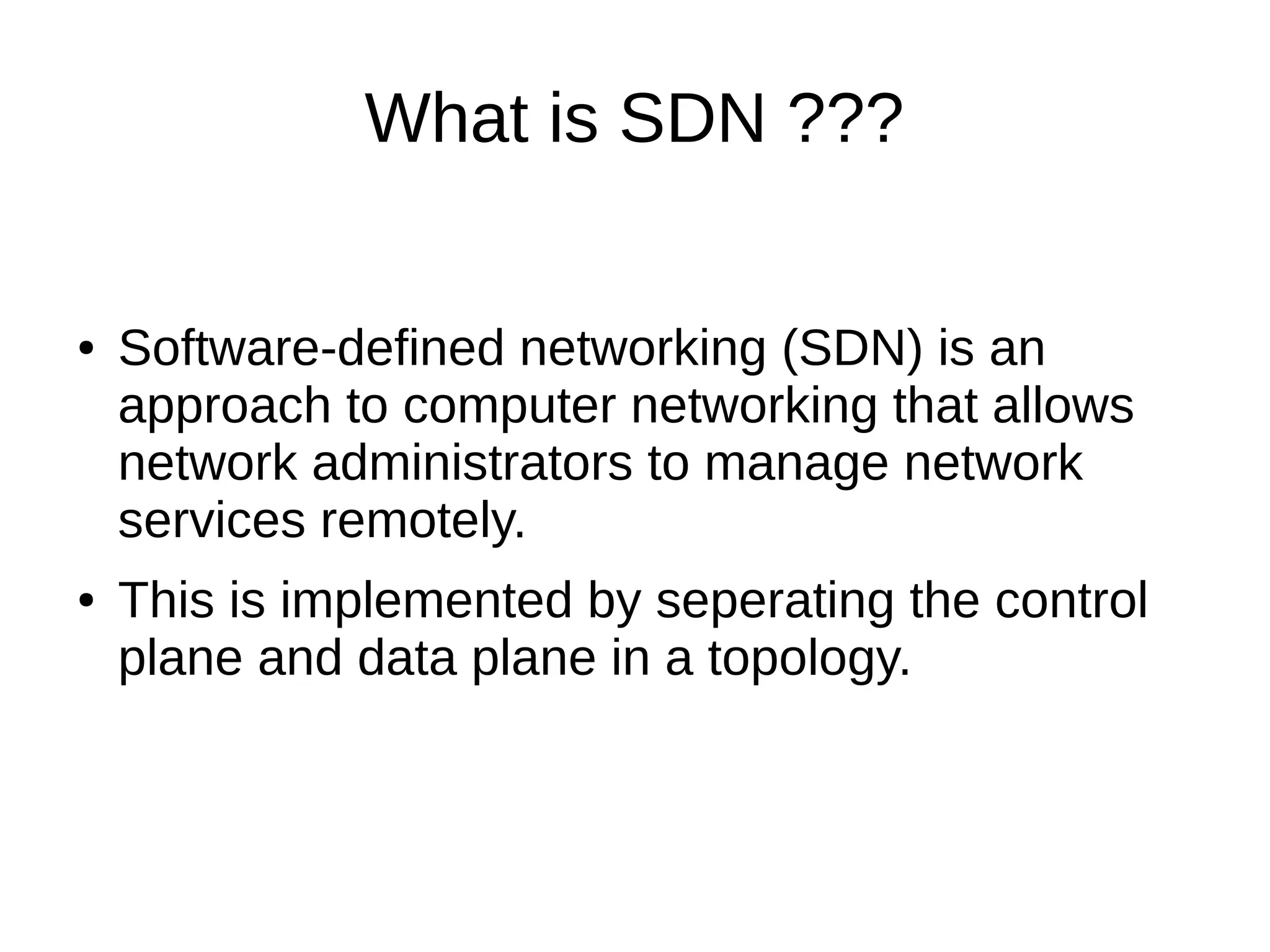 What is SDN ???

• Software-defined networking (SDN) is an approach to computer networking that allows network administrators to manage network services remotely.

• This is implemented by seperating the control plane and data plane in a topology.